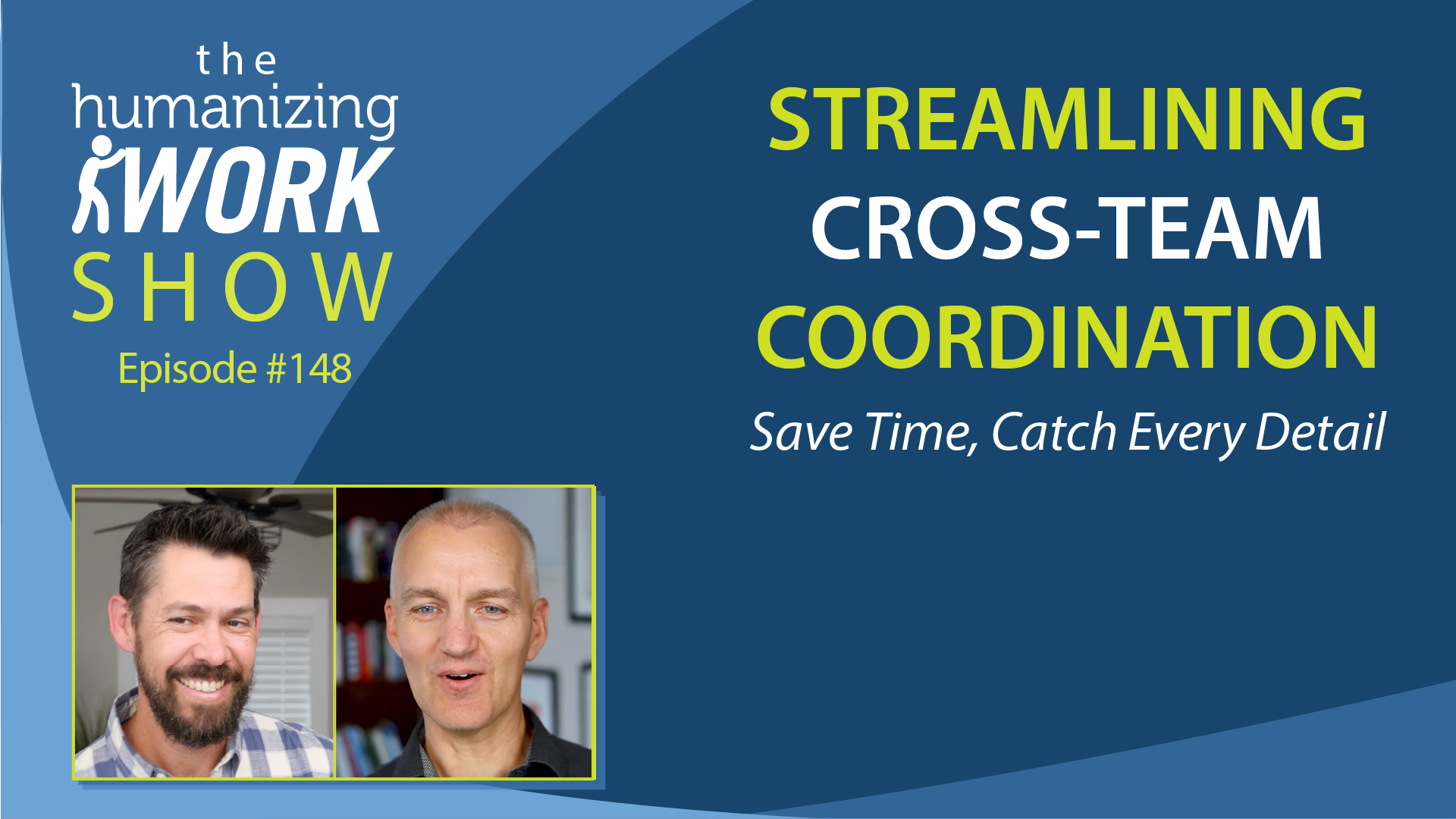 the humanizing WORK SHOW

Episode #148

STREAMLINING CROSS-TEAM COORDINATION

Save Time, Catch Every Detail